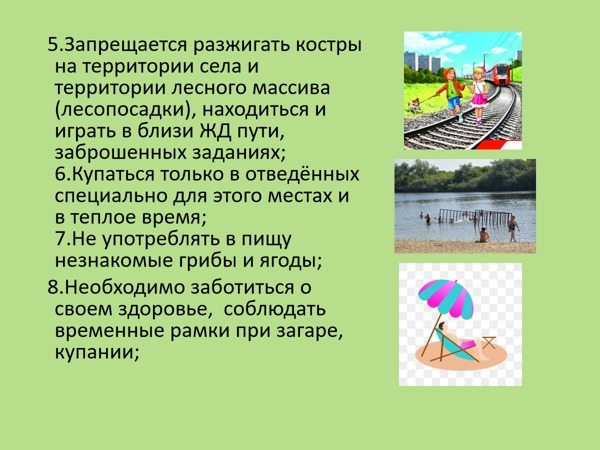 5.Запрещается разжигать костры на территории села и территории лесного массива (лесопосадки), находиться и играть в близи ЖД пути, заброшенных заданиях;
6.Купаться только в отведённых специально для этого местах и в теплое время;
7.Не употреблять в пищу незнакомые грибы и ягоды;

8.Необходимо заботиться о своем здоровье, соблюдать временные рамки при загаре, купании;